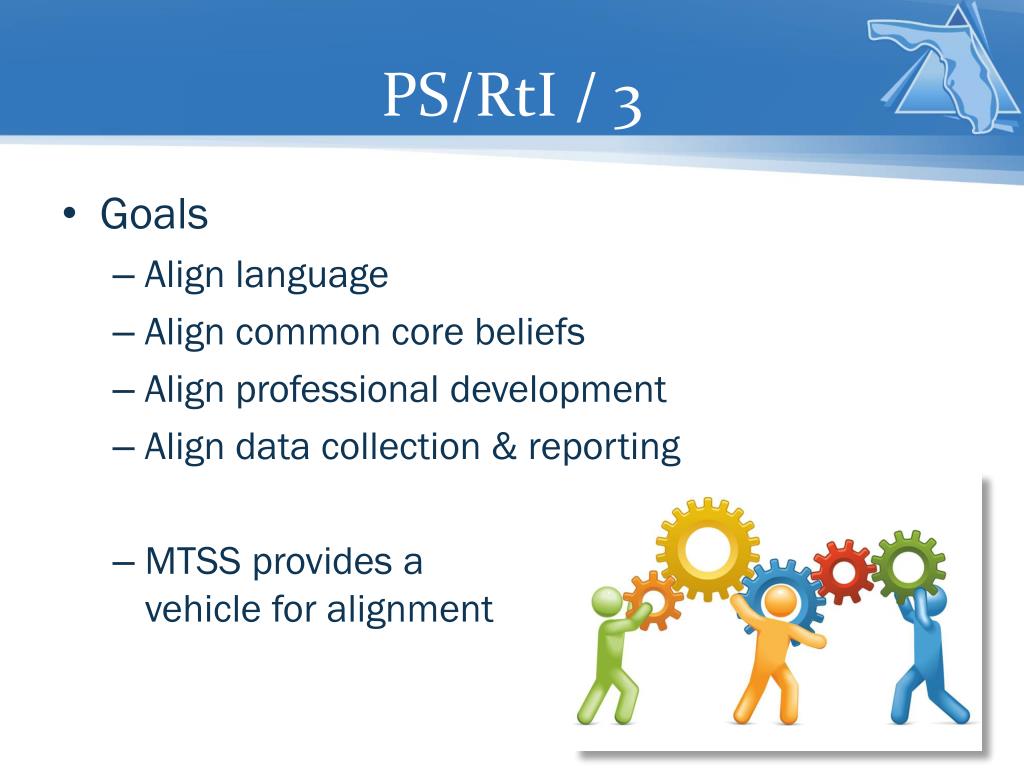 PS/RtI / 3

• Goals
– Align language
– Align common core beliefs
– Align professional development
– Align data collection & reporting

– MTSS provides a vehicle for alignment